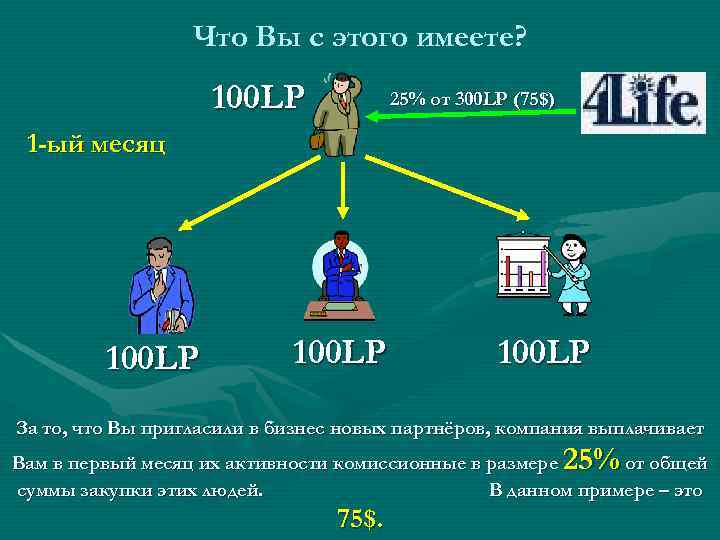 Что Вы с этого имеете?

100LP

25% от 300LP (75$)

4Life

1-ый месяц

100LP

100LP

100LP

За то, что Вы пригласили в бизнес новых партнёров, компания выплачивает Вам в первый месяц их активности комиссионные в размере 25% от общей суммы закупки этих людей. В данном примере – это 75$.